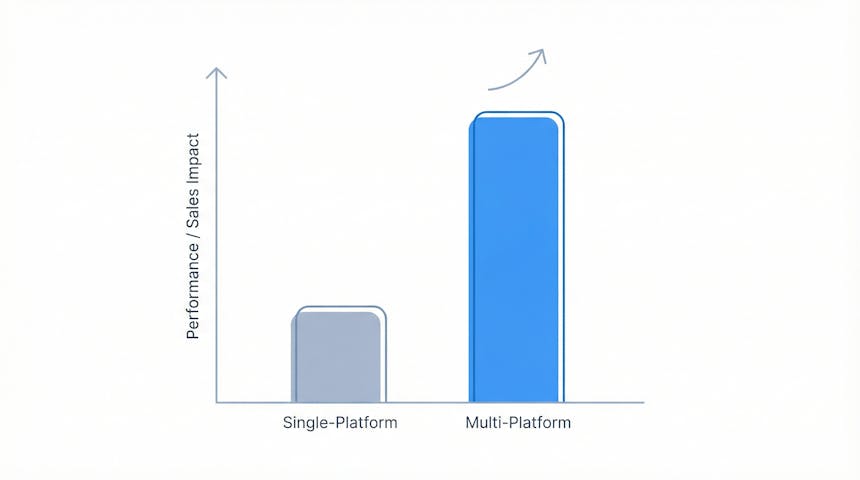 Performance / Sales Impact

Single-Platform

Multi-Platform